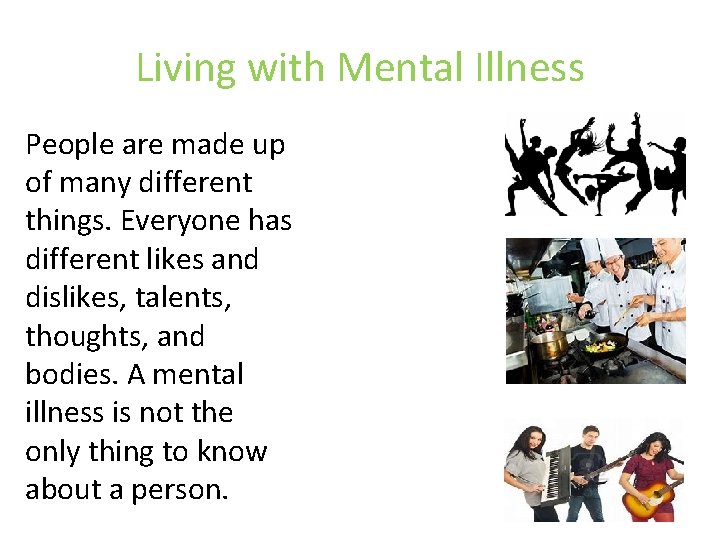 Living with Mental Illness

People are made up of many different things. Everyone has different likes and dislikes, talents, thoughts, and bodies. A mental illness is not the only thing to know about a person.